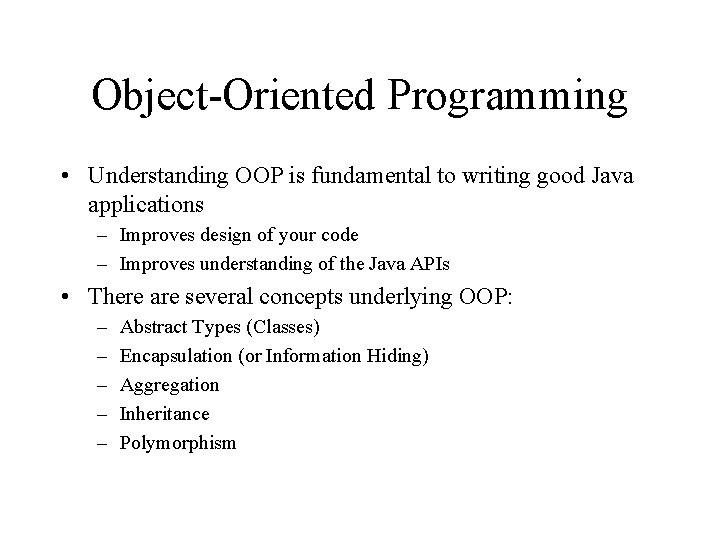 Object-Oriented Programming

• Understanding OOP is fundamental to writing good Java applications
– Improves design of your code
– Improves understanding of the Java APIs

• There are several concepts underlying OOP:
– Abstract Types (Classes)
– Encapsulation (or Information Hiding)
– Aggregation
– Inheritance
– Polymorphism